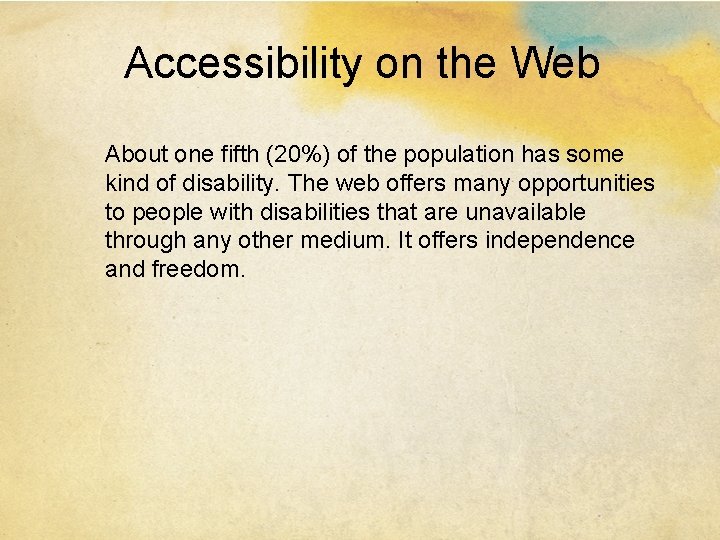 Accessibility on the Web

About one fifth (20%) of the population has some kind of disability. The web offers many opportunities to people with disabilities that are unavailable through any other medium. It offers independence and freedom.